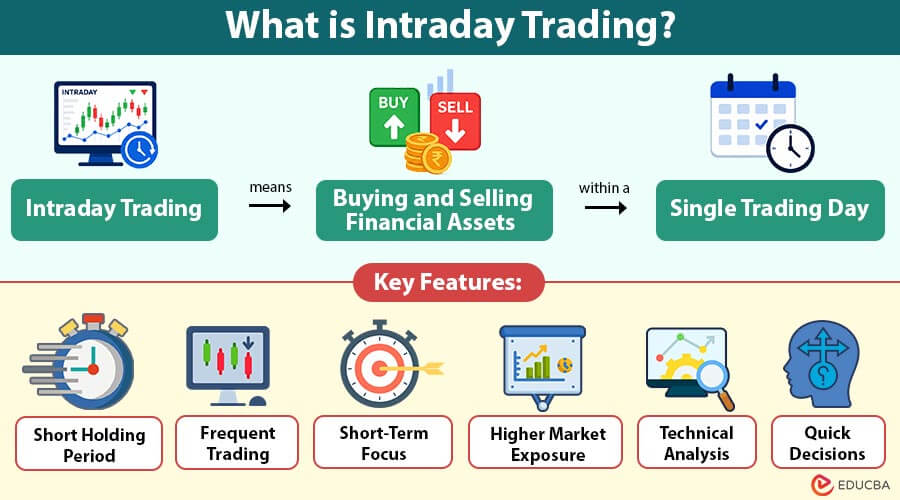 What is Intraday Trading?

INTRADAY

BUY

SELL

Intraday Trading

means

Buying and Selling Financial Assets

within a

Single Trading Day

Key Features:

Short Holding Period

Frequent Trading

Short-Term Focus

Higher Market Exposure

Technical Analysis

Quick Decisions

EDUCBA